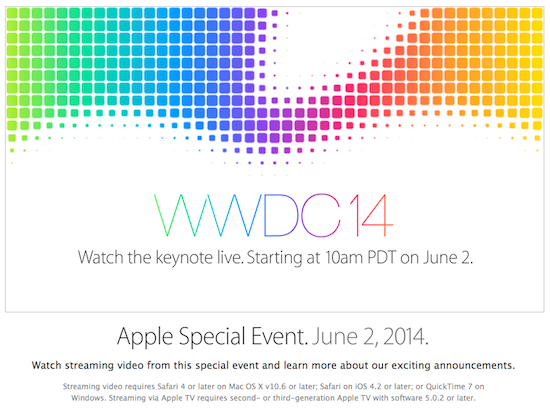 WWDC14

Watch the keynote live. Starting at 10am PDT on June 2.

Apple Special Event. June 2, 2014.

Watch streaming video from this special event and learn more about our exciting announcements.

Streaming video requires Safari 4 or later on Mac OS X v10.6 or later; Safari on iOS 4.2 or later; or QuickTime 7 on Windows. Streaming via Apple TV requires second- or third-generation Apple TV with software 5.0.2 or later.